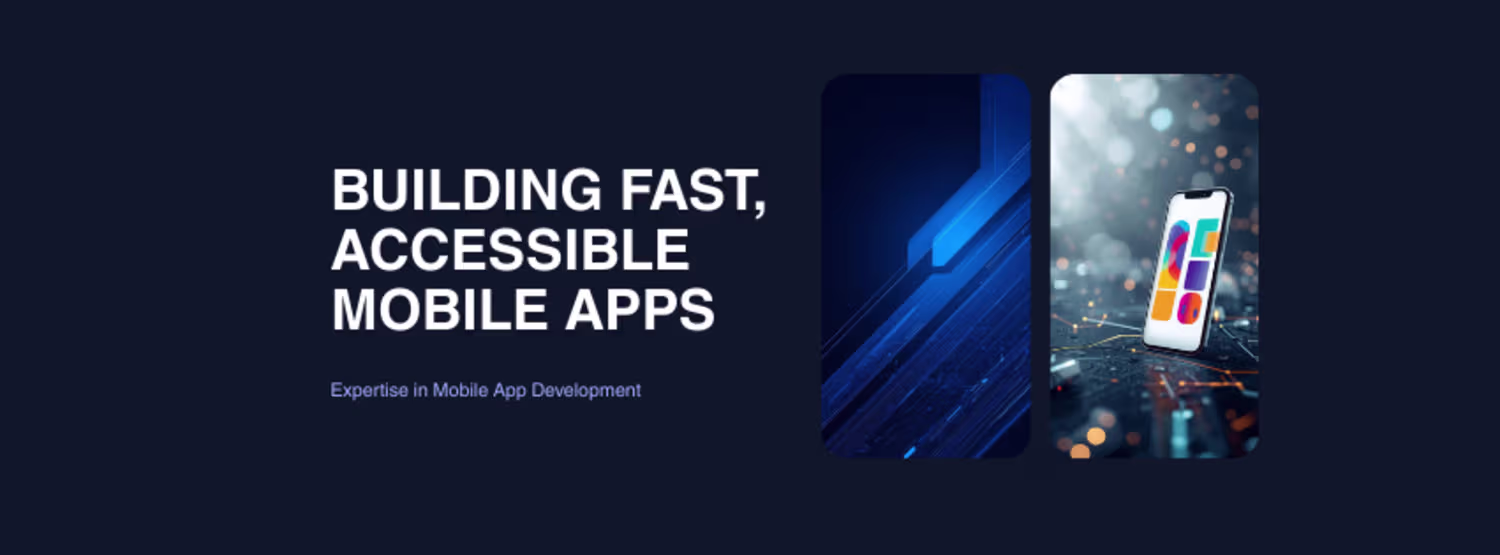 BUILDING FAST, ACCESSIBLE MOBILE APPS

Expertise in Mobile App Development